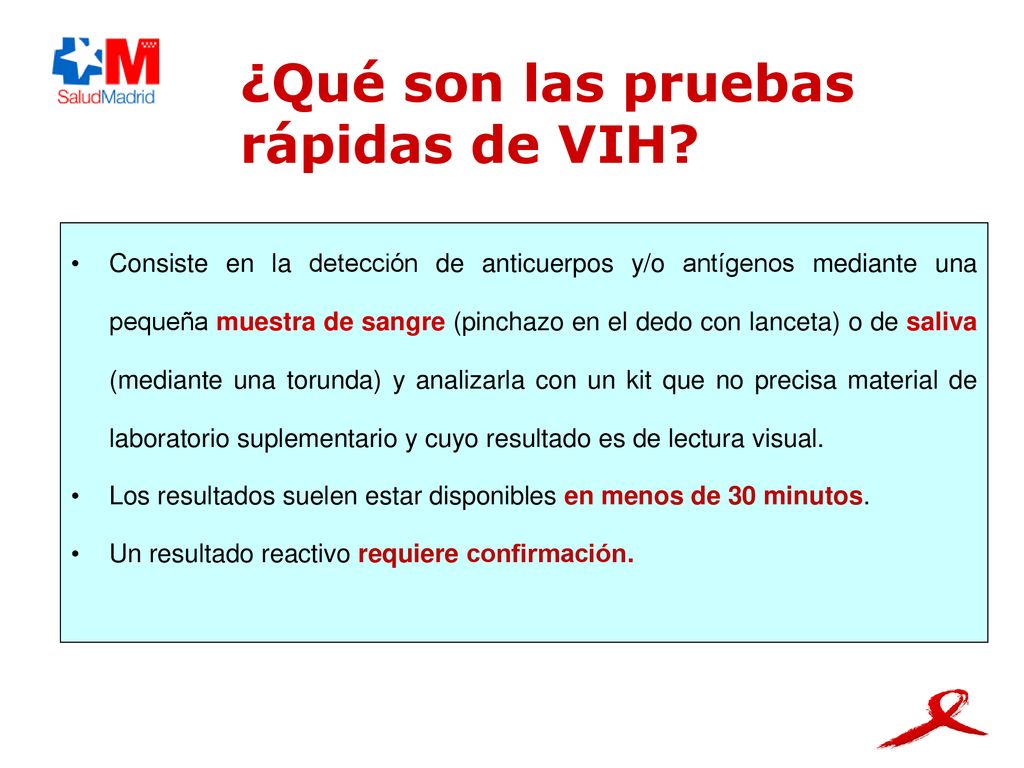 SaludMadrid

¿Qué son las pruebas rápidas de VIH?

• Consiste en la detección de anticuerpos y/o antígenos mediante una pequeña muestra de sangre (pinchazo en el dedo con lanceta) o de saliva (mediante una torunda) y analizarla con un kit que no precisa material de laboratorio suplementario y cuyo resultado es de lectura visual.
• Los resultados suelen estar disponibles en menos de 30 minutos.
• Un resultado reactivo requiere confirmación.